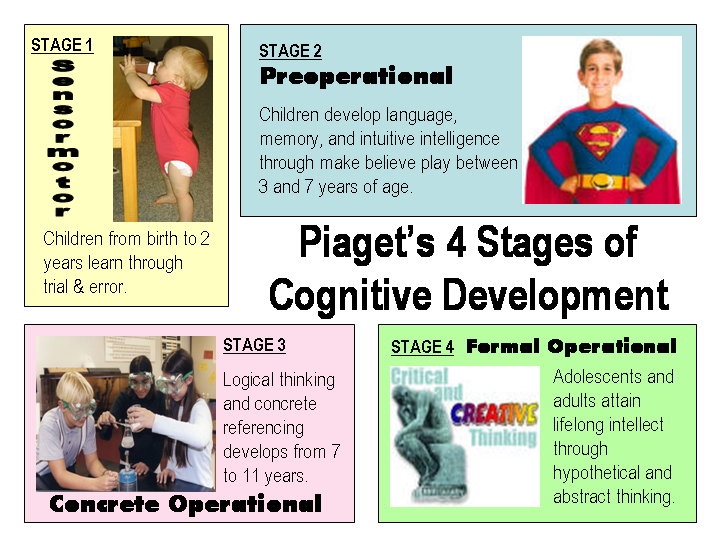 STAGE 1

Sensormotor

Children from birth to 2 years learn through trial & error.

STAGE 2

Preoperational

Children develop language, memory, and intuitive intelligence through make believe play between 3 and 7 years of age.

Piaget's 4 Stages of Cognitive Development

STAGE 3

Logical thinking and concrete referencing develops from 7 to 11 years.

Concrete Operational

STAGE 4 Formal Operational

Critical and CREATIVE Thinking

Adolescents and adults attain lifelong intellect through hypothetical and abstract thinking.